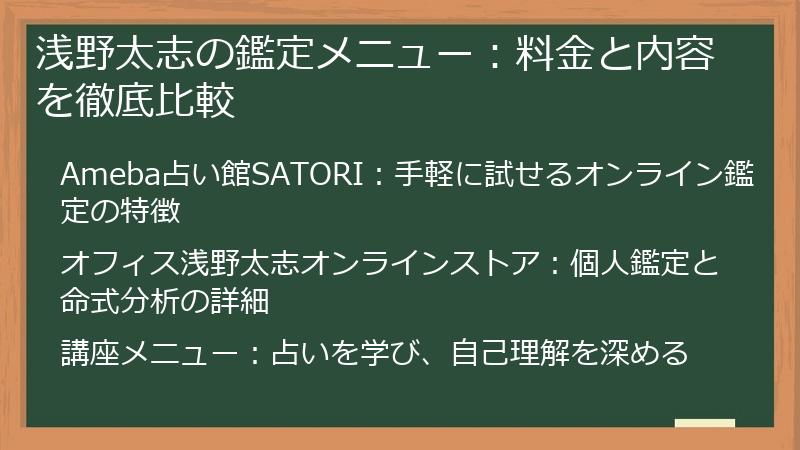 浅野太志の鑑定メニュー：料金と内容を徹底比較

Ameba占い館SATORI：手軽に試せるオンライン鑑定の特徴

オフィス浅野太志オンラインストア：個人鑑定と命式分析の詳細

講座メニュー：占いを学び、自己理解を深める